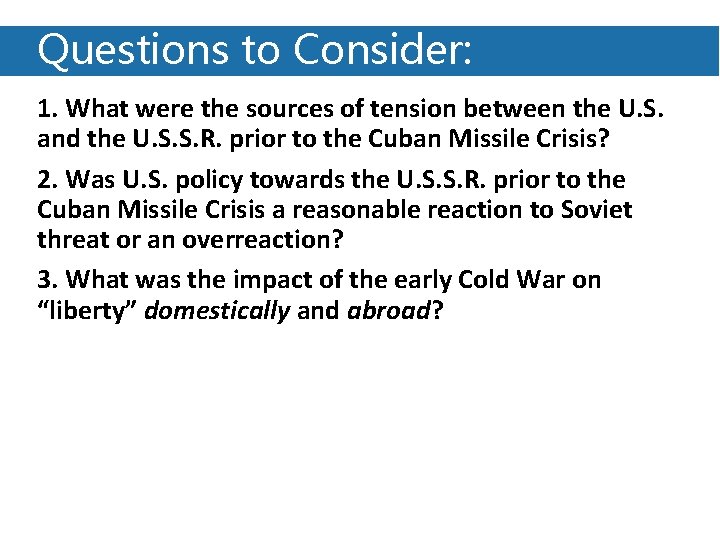 Questions to Consider:

1. What were the sources of tension between the U.S. and the U.S.S.R. prior to the Cuban Missile Crisis?

2. Was U.S. policy towards the U.S.S.R. prior to the Cuban Missile Crisis a reasonable reaction to Soviet threat or an overreaction?

3. What was the impact of the early Cold War on “liberty” domestically and abroad?